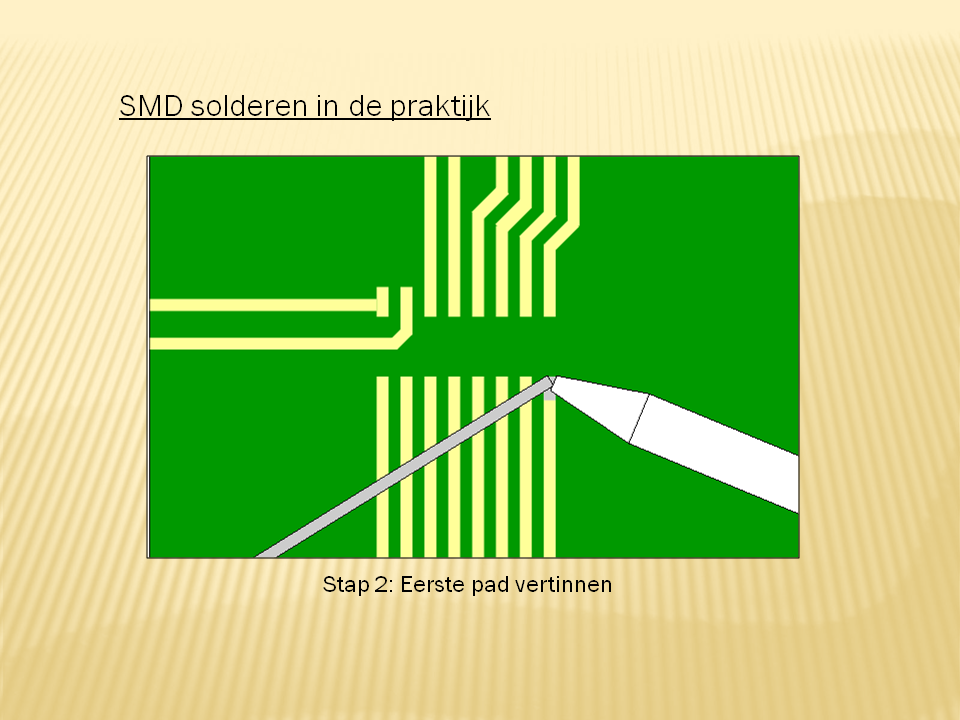 SMD solderen in de praktijk

Stap 2: Eerste pad vertinnen